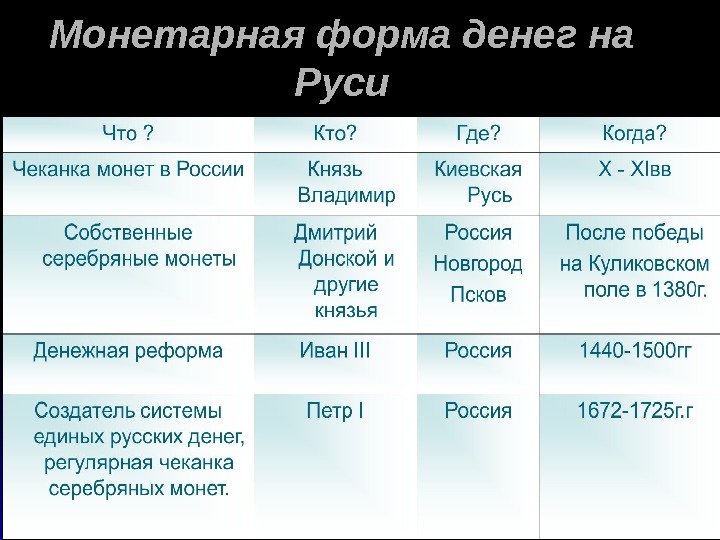 Монетарная форма денег на Руси

| Что ? | Кто? | Где? | Когда? |
|---|---|---|---|
| Чеканка монет в России | Князь Владимир | Киевская Русь | X - XIвв |
| Собственные серебряные монеты | Дмитрий Донской и другие князья | Россия Новгород Псков | После победы на Куликовском поле в 1380г. |
| Денежная реформа | Иван III | Россия | 1440-1500гг |
| Создатель системы единых русских денег, регулярная чеканка серебряных монет. | Петр I | Россия | 1672-1725г.г |